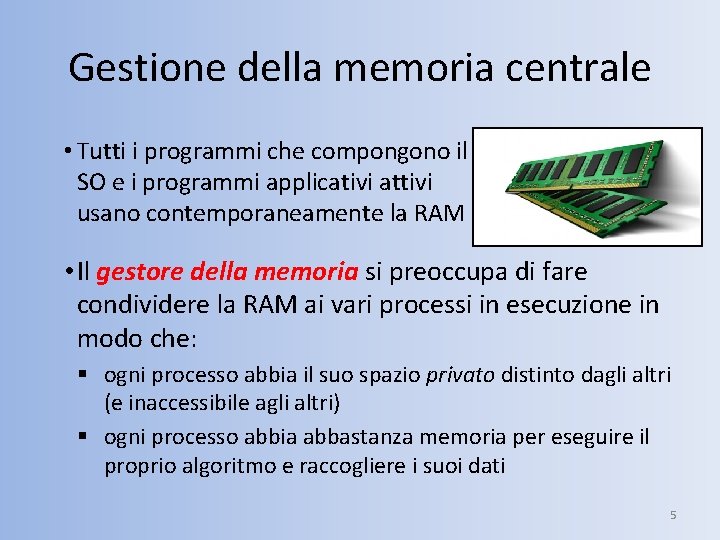 Gestione della memoria centrale

• Tutti i programmi che compongono il SO e i programmi applicativi attivi usano contemporaneamente la RAM

• Il gestore della memoria si preoccupa di fare condividere la RAM ai vari processi in esecuzione in modo che:

▪ ogni processo abbia il suo spazio privato distinto dagli altri (e inaccessibile agli altri)

▪ ogni processo abbia abbastanza memoria per eseguire il proprio algoritmo e raccogliere i suoi dati

5